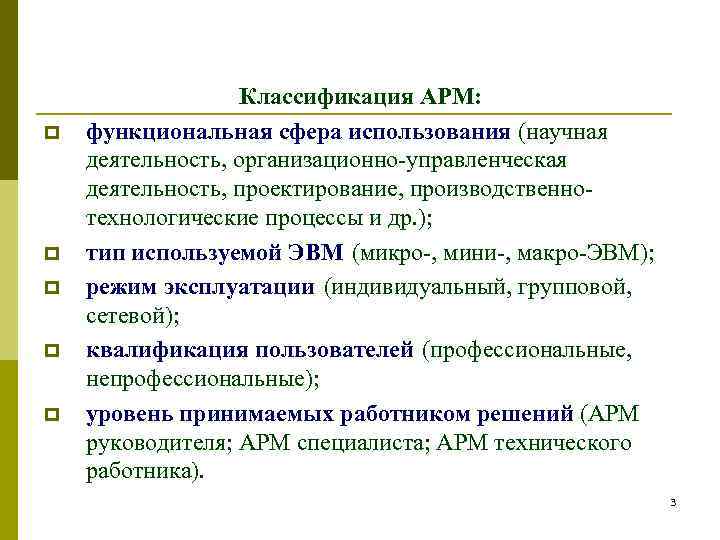 Классификация АРМ:

функциональная сфера использования (научная деятельность, организационно-управленческая деятельность, проектирование, производственно-технологические процессы и др.);

тип используемой ЭВМ (микро-, мини-, макро-ЭВМ);

режим эксплуатации (индивидуальный, групповой, сетевой);

квалификация пользователей (профессиональные, непрофессиональные);

уровень принимаемых работником решений (АРМ руководителя; АРМ специалиста; АРМ технического работника).

3